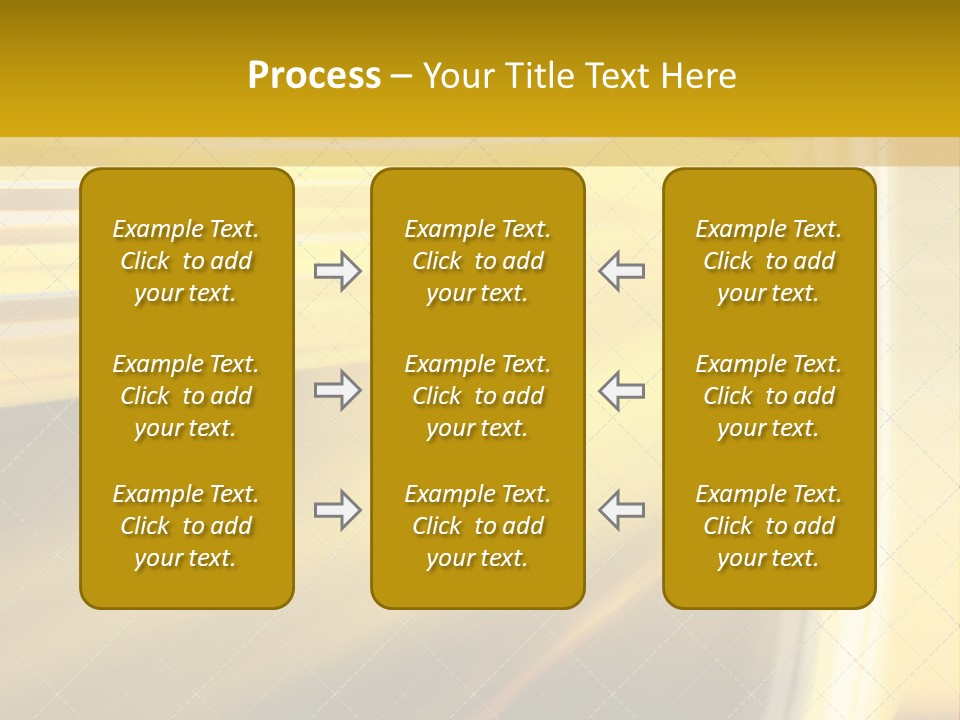 Process – Your Title Text Here

Example Text. Click to add your text.

Example Text. Click to add your text.

Example Text. Click to add your text.

Example Text. Click to add your text.

Example Text. Click to add your text.

Example Text. Click to add your text.

Example Text. Click to add your text.

Example Text. Click to add your text.

Example Text. Click to add your text.